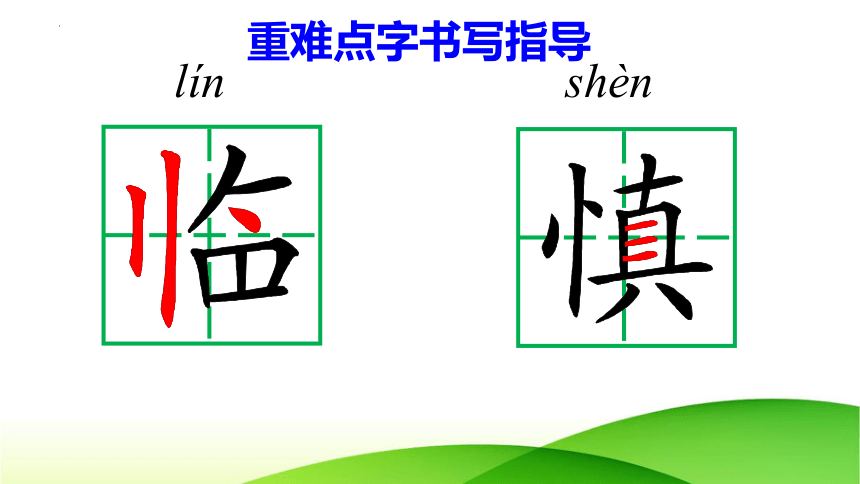 重难点字书写指导

lín
临

shèn
慎